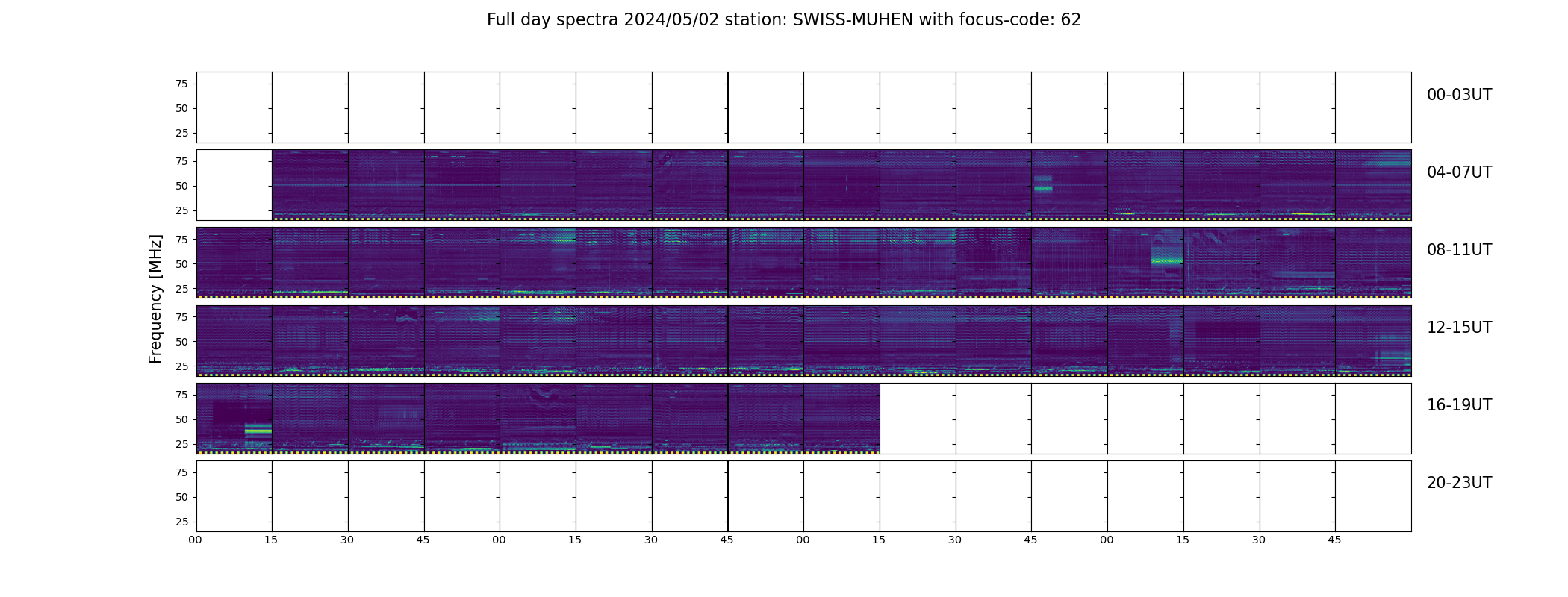 Full day spectra 2024/05/02 station: SWISS-MUHEN with focus-code: 62

Frequency [MHz]

75
50
25
00-03UT

75
50
25
04-07UT

75
50
25
08-11UT

75
50
25
12-15UT

75
50
25
16-19UT

75
50
25
20-23UT

00 15 30 45 00 15 30 45 00 15 30 45 00 15 30 45